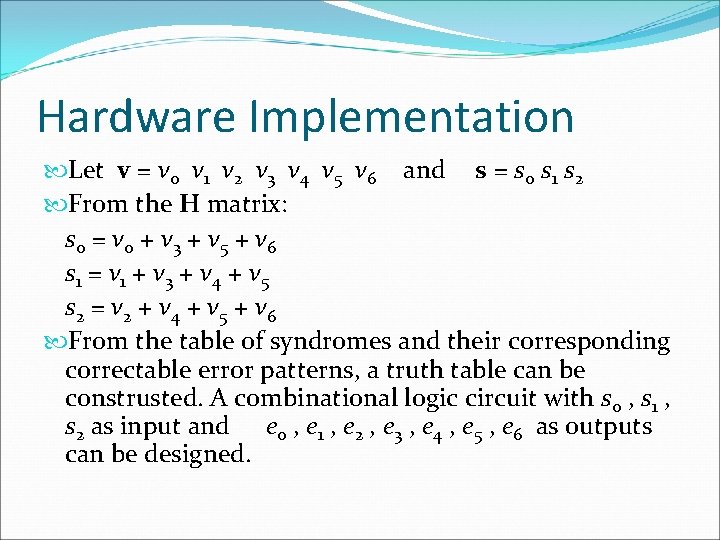 Hardware Implementation

Let $\mathbf{v} = v_0 \; v_1 \; v_2 \; v_3 \; v_4 \; v_5 \; v_6$ and $\mathbf{s} = s_0 \, s_1 \, s_2$

From the H matrix:

$s_0 = v_0 + v_3 + v_5 + v_6$
$s_1 = v_1 + v_3 + v_4 + v_5$
$s_2 = v_2 + v_4 + v_5 + v_6$

From the table of syndromes and their corresponding correctable error patterns, a truth table can be construsted. A combinational logic circuit with $s_0$ , $s_1$ , $s_2$ as input and $e_0$ , $e_1$ , $e_2$ , $e_3$ , $e_4$ , $e_5$ , $e_6$ as outputs can be designed.